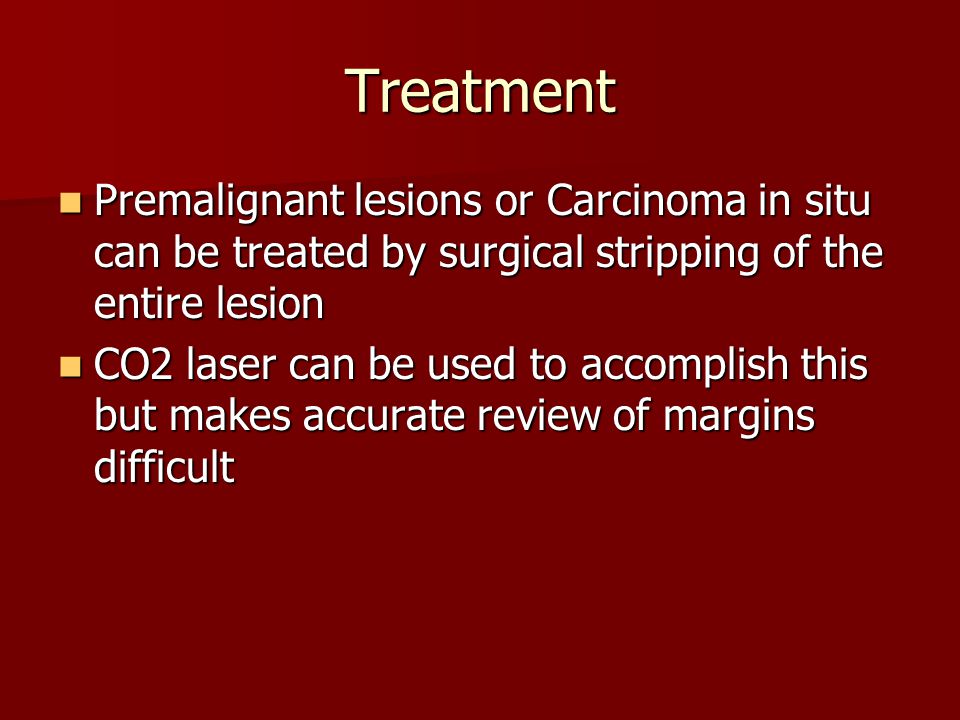 Treatment

- Premalignant lesions or Carcinoma in situ can be treated by surgical stripping of the entire lesion
- CO2 laser can be used to accomplish this but makes accurate review of margins difficult